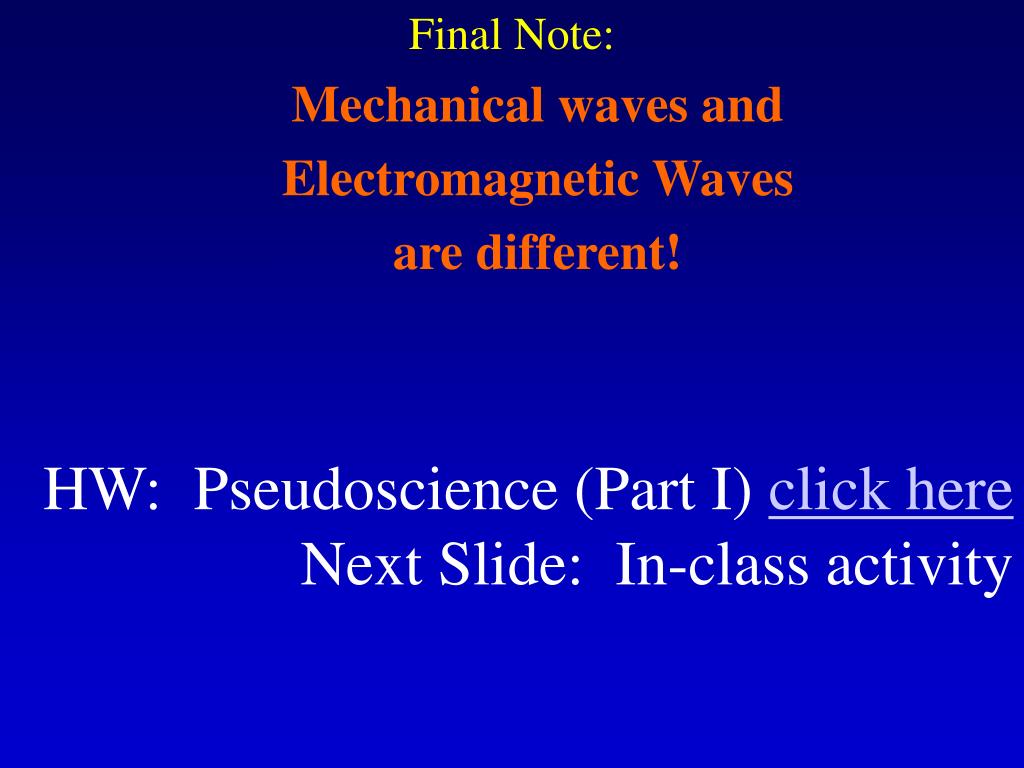 Final Note:

Mechanical waves and Electromagnetic Waves are different!

HW: Pseudoscience (Part I) click here
Next Slide: In-class activity